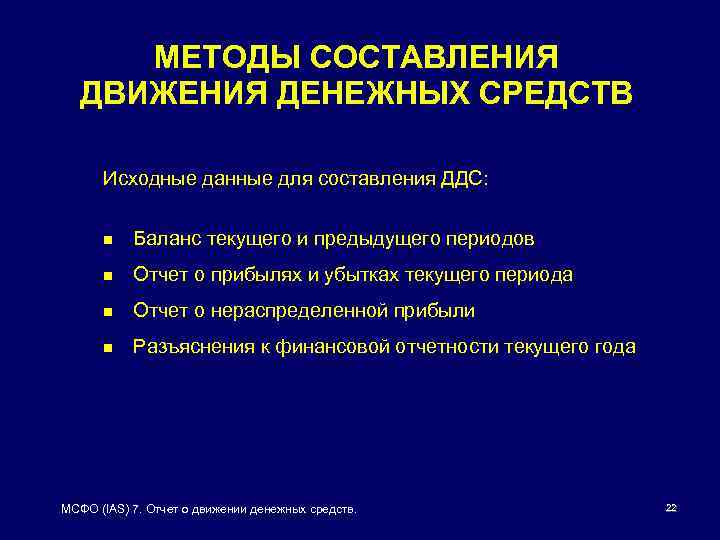 МЕТОДЫ СОСТАВЛЕНИЯ ДВИЖЕНИЯ ДЕНЕЖНЫХ СРЕДСТВ

Исходные данные для составления ДДС:

- Баланс текущего и предыдущего периодов
- Отчет о прибылях и убытках текущего периода
- Отчет о нераспределенной прибыли
- Разъяснения к финансовой отчетности текущего года

МСФО (IAS) 7. Отчет о движении денежных средств.

22